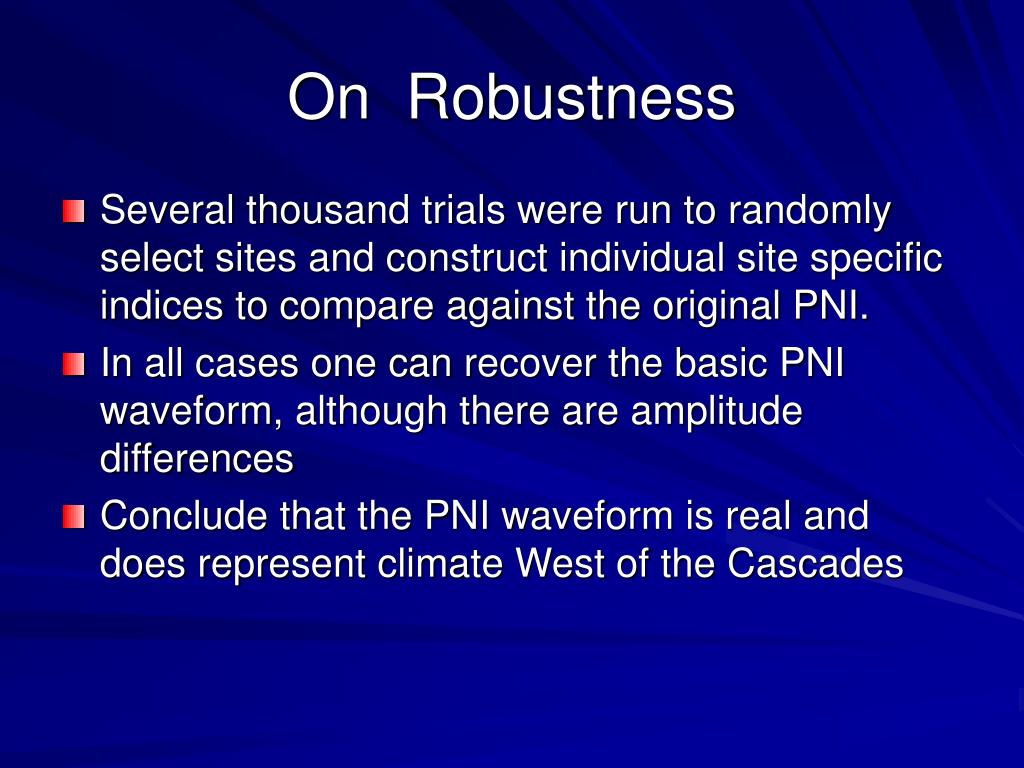 On Robustness

Several thousand trials were run to randomly select sites and construct individual site specific indices to compare against the original PNI.

In all cases one can recover the basic PNI waveform, although there are amplitude differences

Conclude that the PNI waveform is real and does represent climate West of the Cascades